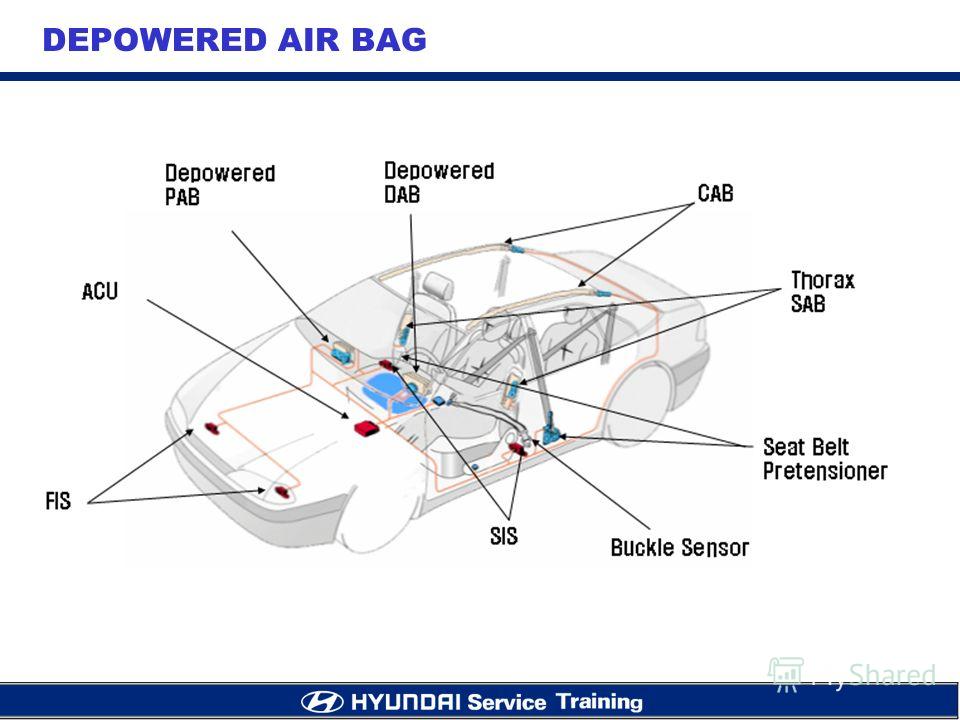 DEPOWERED AIR BAG

Depowered PAB

Depowered DAB

CAB

ACU

Thorax SAB

Seat Belt Pretensioner

FIS

SIS

Buckle Sensor

MyShared

HYUNDAI Service Training